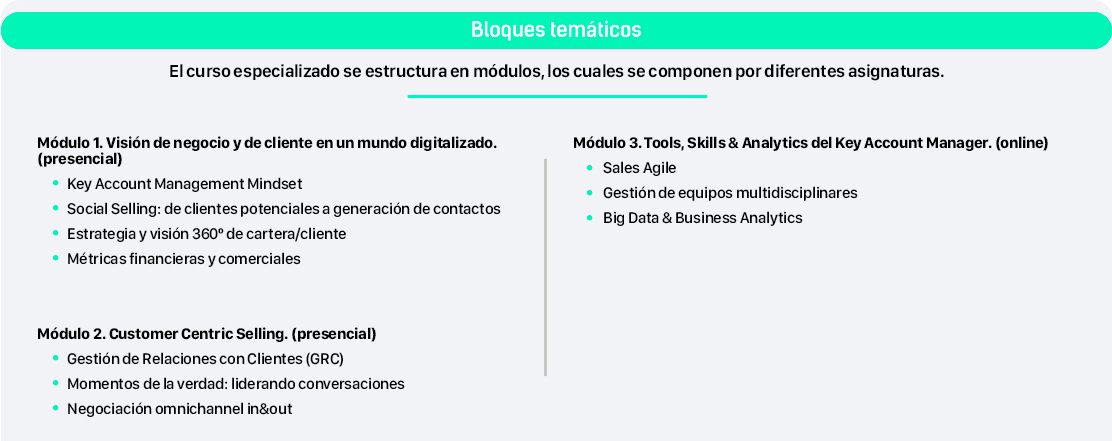 Bloques temáticos

El curso especializado se estructura en módulos, los cuales se componen por diferentes asignaturas.

Módulo 1. Visión de negocio y de cliente en un mundo digitalizado. (presencial)

- Key Account Management Mindset
- Social Selling: de clientes potenciales a generación de contactos
- Estrategia y visión 360º de cartera/cliente
- Métricas financieras y comerciales

Módulo 2. Customer Centric Selling. (presencial)

- Gestión de Relaciones con Clientes (GRC)
- Momentos de la verdad: liderando conversaciones
- Negociación omnichannel in&out

Módulo 3. Tools, Skills & Analytics del Key Account Manager. (online)

- Sales Agile
- Gestión de equipos multidisciplinares
- Big Data & Business Analytics